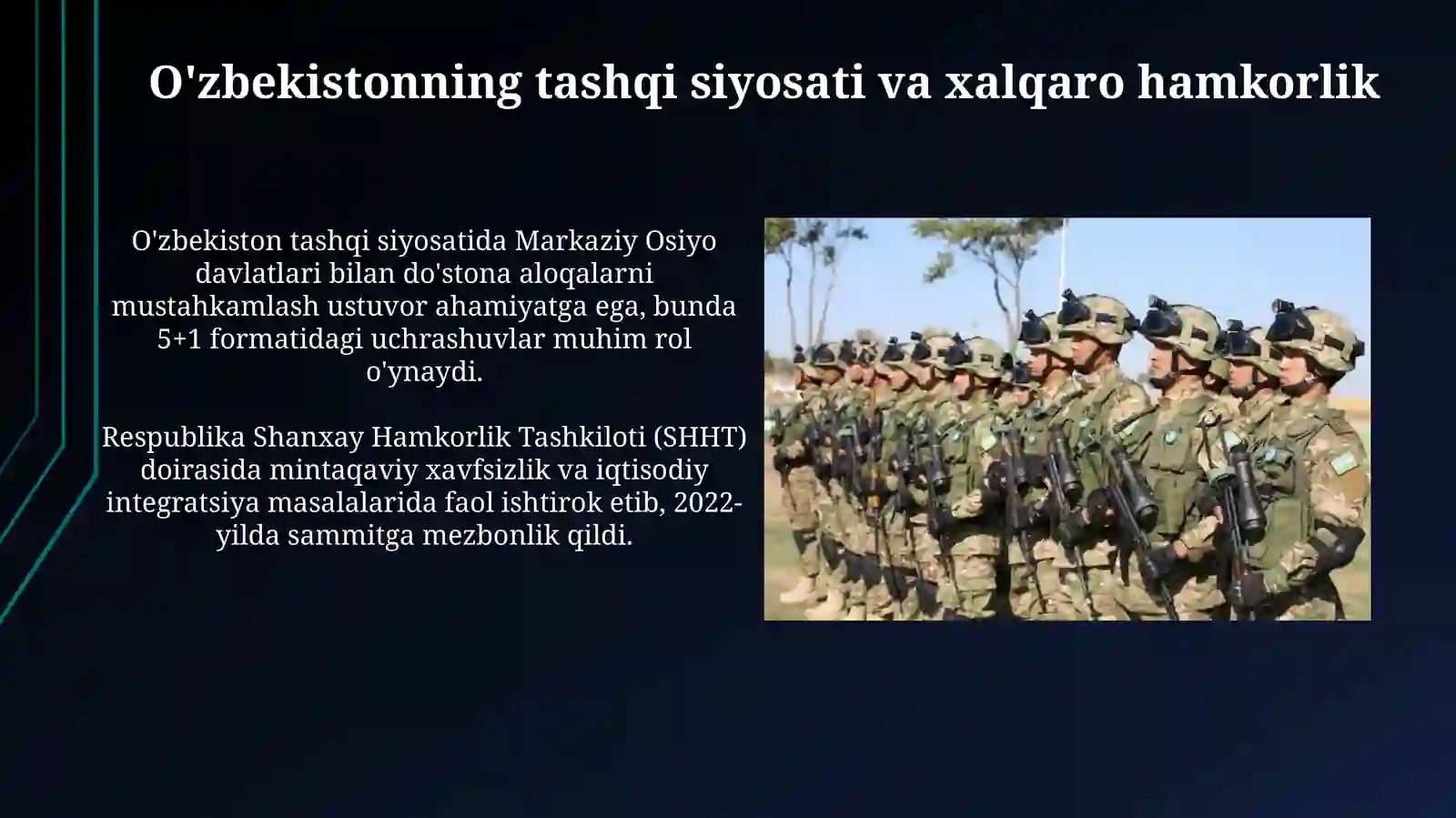 O'zbekistonning tashqi siyosati va xalqaro hamkorlik

O'zbekiston tashqi siyosatida Markaziy Osiyo davlatlari bilan do'stona aloqalarni mustahkamlash ustuvor ahamiyatga ega, bunda 5+1 formatidagi uchrashuvlar muhim rol o'ynaydi.

Respublika Shanxay Hamkorlik Tashkiloti (SHHT) doirasida mintaqaviy xavfsizlik va iqtisodiy integratsiya masalalarida faol ishtirok etib, 2022-yilda sammitga mezbonlik qildi.